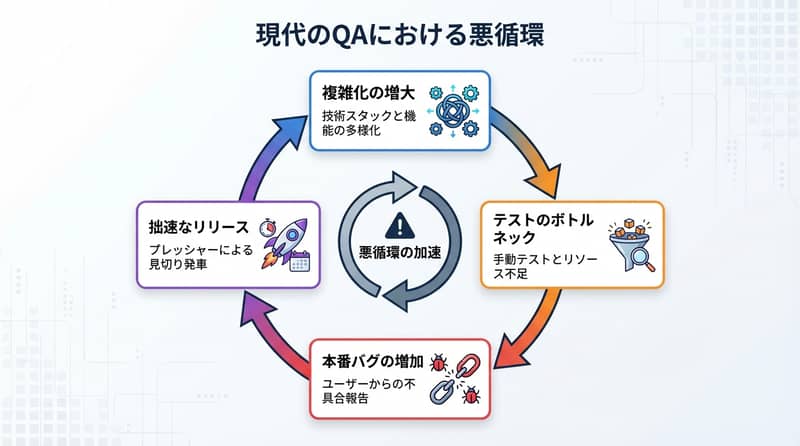 現代のQAにおける悪循環

複雑化の増大
技術スタックと機能の多様化

テストのボトルネック
手動テストとリソース不足

本番バグの増加
ユーザーからの不具合報告

拙速なリリース
プレッシャーによる見切り発車

悪循環の加速